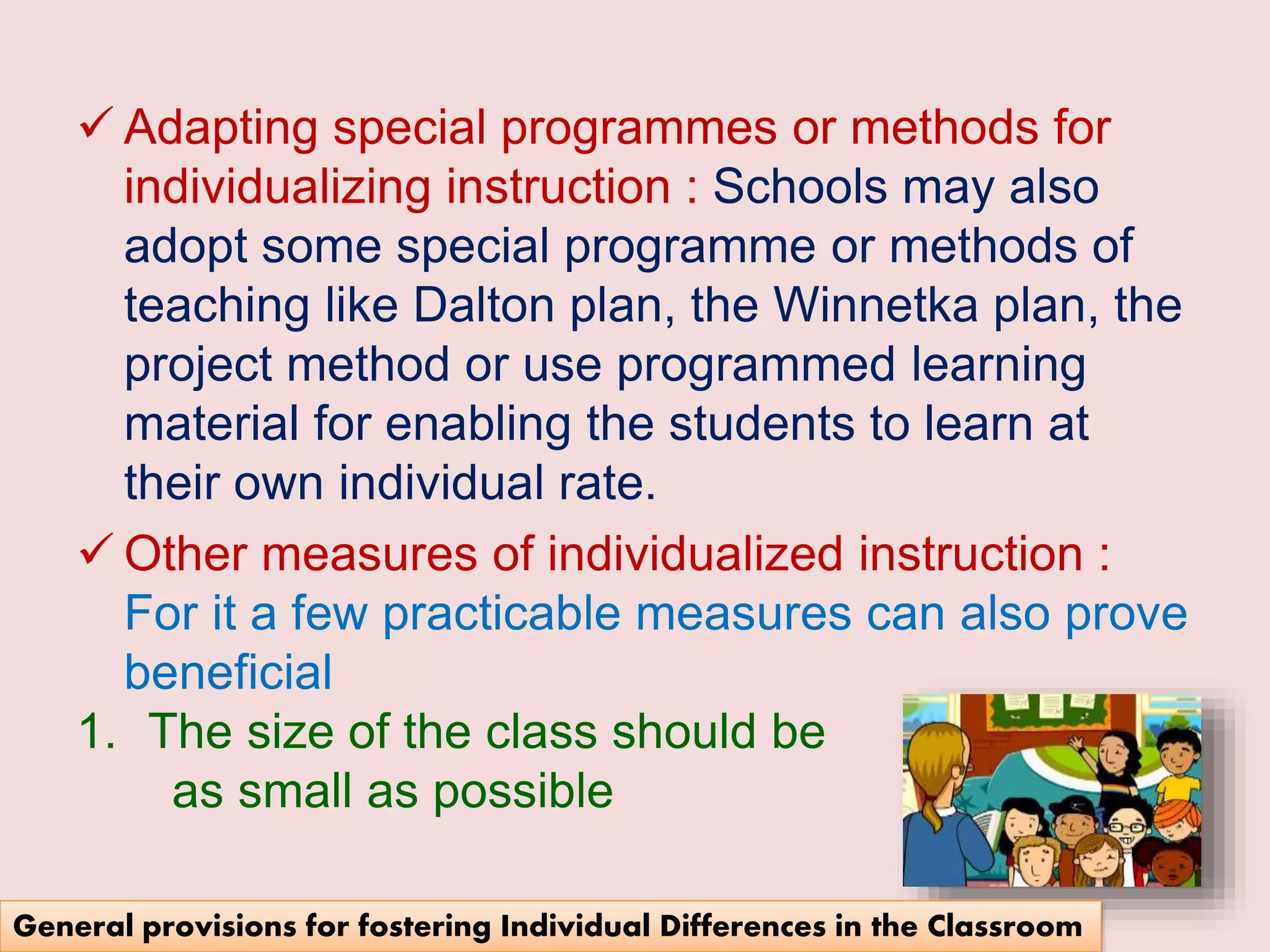 ✓ Adapting special programmes or methods for individualizing instruction : Schools may also adopt some special programme or methods of teaching like Dalton plan, the Winnetka plan, the project method or use programmed learning material for enabling the students to learn at their own individual rate.

✓ Other measures of individualized instruction : For it a few practicable measures can also prove beneficial

1. The size of the class should be as small as possible

General provisions for fostering Individual Differences in the Classroom